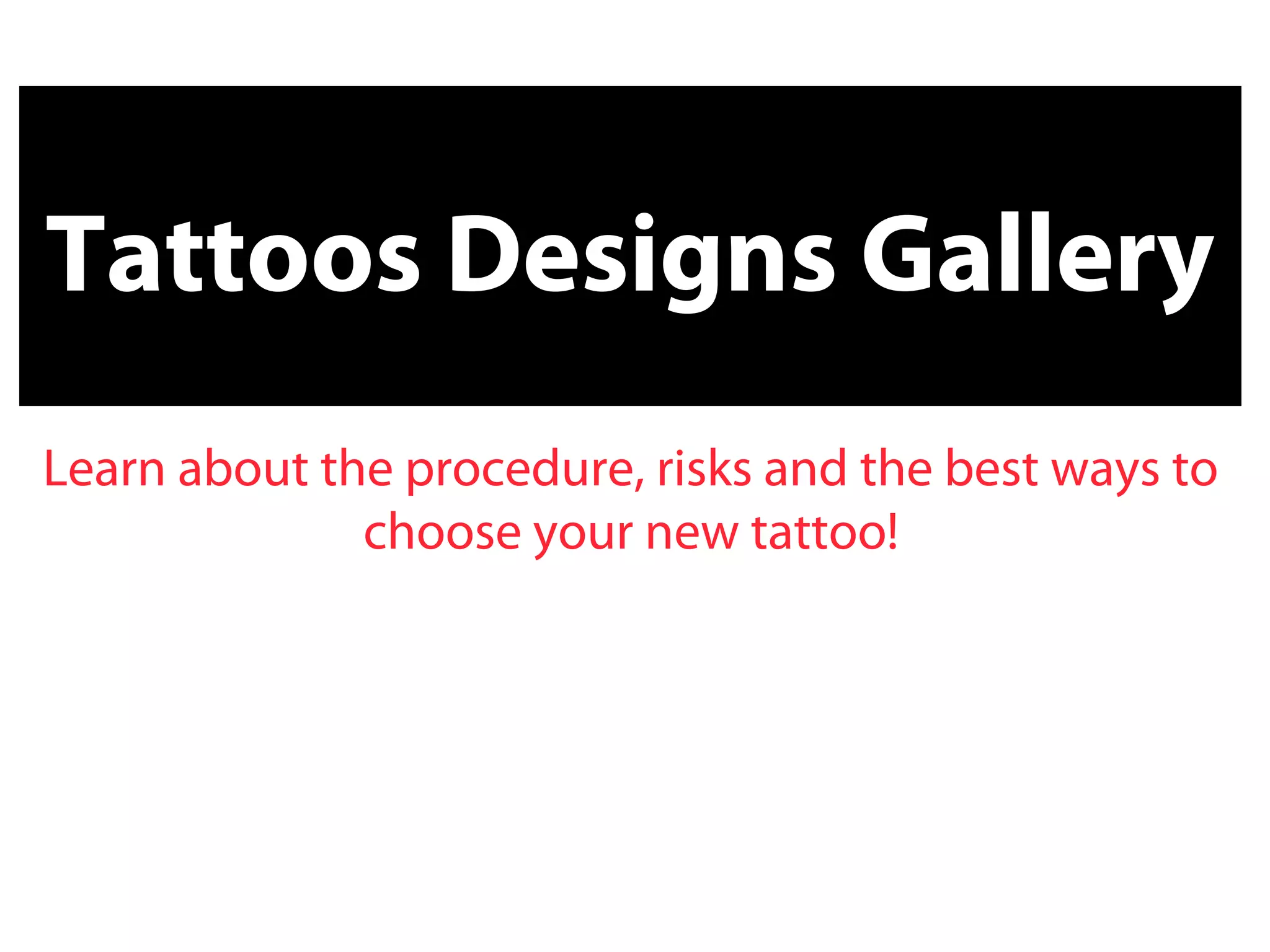 Tattoos Designs Gallery

Learn about the procedure, risks and the best ways to choose your new tattoo!